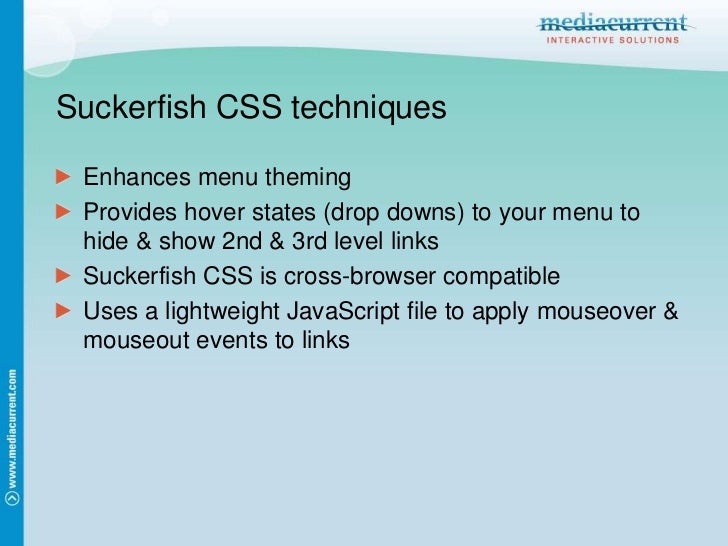 mediacurrent
INTERACTIVE SOLUTIONS

Suckerfish CSS techniques

► Enhances menu theming
► Provides hover states (drop downs) to your menu to hide & show 2nd & 3rd level links
► Suckerfish CSS is cross-browser compatible
► Uses a lightweight JavaScript file to apply mouseover & mouseout events to links

www.mediacurrent.com